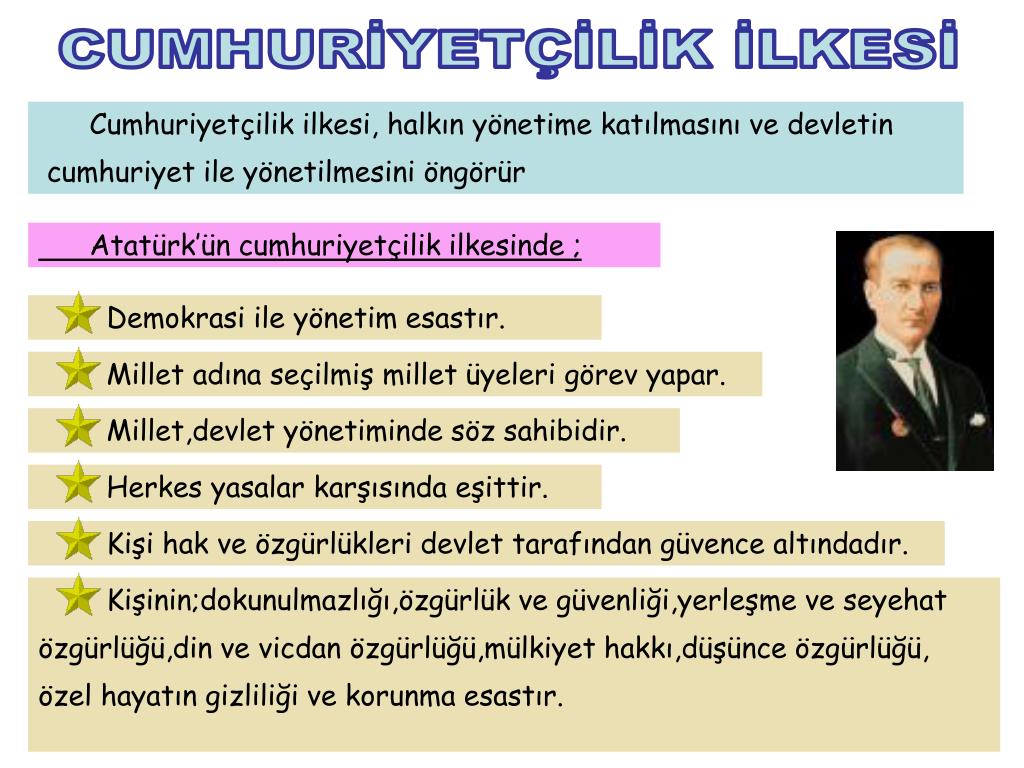 CUMHURİYETÇİLİK İLKESİ

Cumhuriyetçilik ilkesi, halkın yönetime katılmasını ve devletin cumhuriyet ile yönetilmesini öngörür

Atatürk'ün cumhuriyetçilik ilkesinde ;

Demokrasi ile yönetim esastır.

Millet adına seçilmiş millet üyeleri görev yapar.

Millet,devlet yönetiminde söz sahibidir.

Herkes yasalar karşısında eşittir.

Kişi hak ve özgürlükleri devlet tarafından güvence altındadır.

Kişinin;dokunulmazlığı,özgürlük ve güvenliği,yerleşme ve seyehat özgürlüğü,din ve vicdan özgürlüğü,mülkiyet hakkı,düşünce özgürlüğü, özel hayatın gizliliği ve korunma esastır.